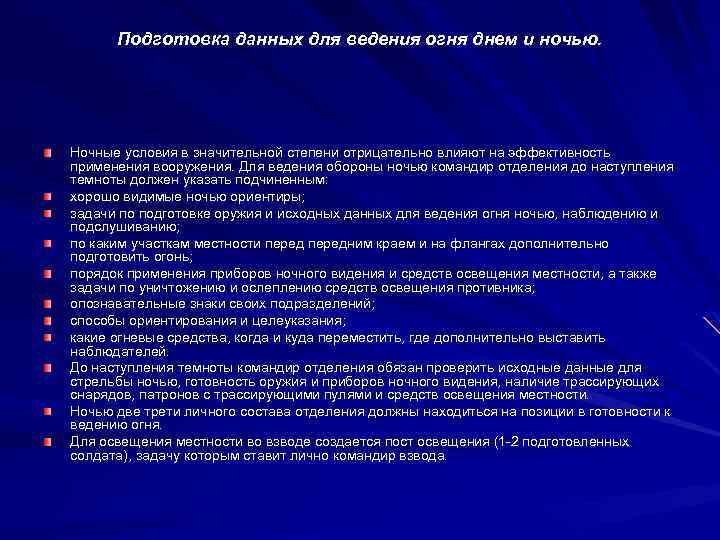 Подготовка данных для ведения огня днем и ночью.

Ночные условия в значительной степени отрицательно влияют на эффективность применения вооружения. Для ведения обороны ночью командир отделения до наступления темноты должен указать подчиненным:

хорошо видимые ночью ориентиры;

задачи по подготовке оружия и исходных данных для ведения огня ночью, наблюдению и подслушиванию;

по каким участкам местности перед передним краем и на флангах дополнительно подготовить огонь;

порядок применения приборов ночного видения и средств освещения местности, а также задачи по уничтожению и ослеплению средств освещения противника;

опознавательные знаки своих подразделений;

способы ориентирования и целеуказания;

какие огневые средства, когда и куда переместить, где дополнительно выставить наблюдателей.

До наступления темноты командир отделения обязан проверить исходные данные для стрельбы ночью, готовность оружия и приборов ночного видения, наличие трассирующих снарядов, патронов с трассирующими пулями и средств освещения местности.

Ночью две трети личного состава отделения должны находиться на позиции в готовности к ведению огня.

Для освещения местности во взводе создается пост освещения (1-2 подготовленных солдата), задачу которым ставит лично командир взвода.